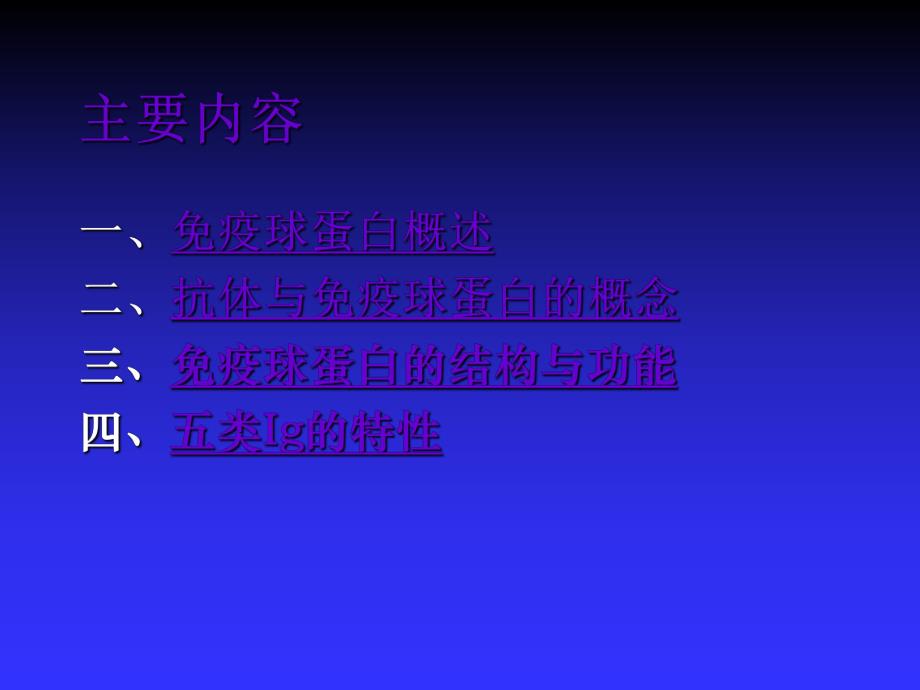 主要内容

一、免疫球蛋白概述
二、抗体与免疫球蛋白的概念
三、免疫球蛋白的结构与功能
四、五类Ig的特性